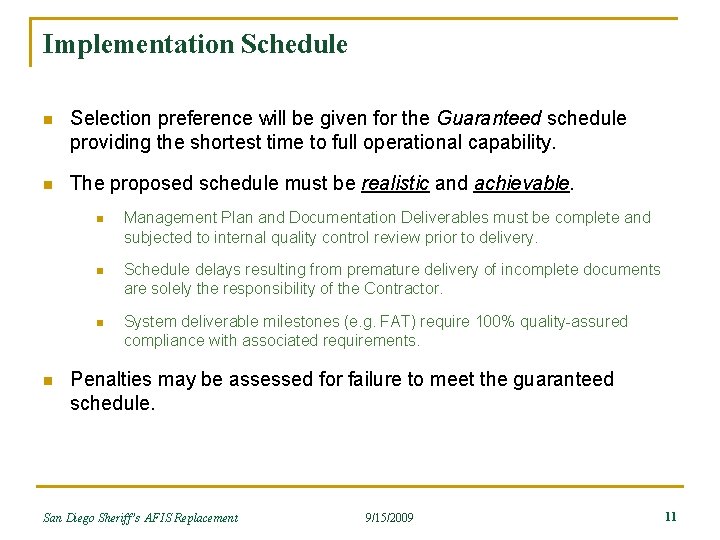 Implementation Schedule

Selection preference will be given for the Guaranteed schedule providing the shortest time to full operational capability.

The proposed schedule must be realistic and achievable.

Management Plan and Documentation Deliverables must be complete and subjected to internal quality control review prior to delivery.

Schedule delays resulting from premature delivery of incomplete documents are solely the responsibility of the Contractor.

System deliverable milestones (e.g. FAT) require 100% quality-assured compliance with associated requirements.

Penalties may be assessed for failure to meet the guaranteed schedule.

San Diego Sheriff's AFIS Replacement

9/15/2009

11